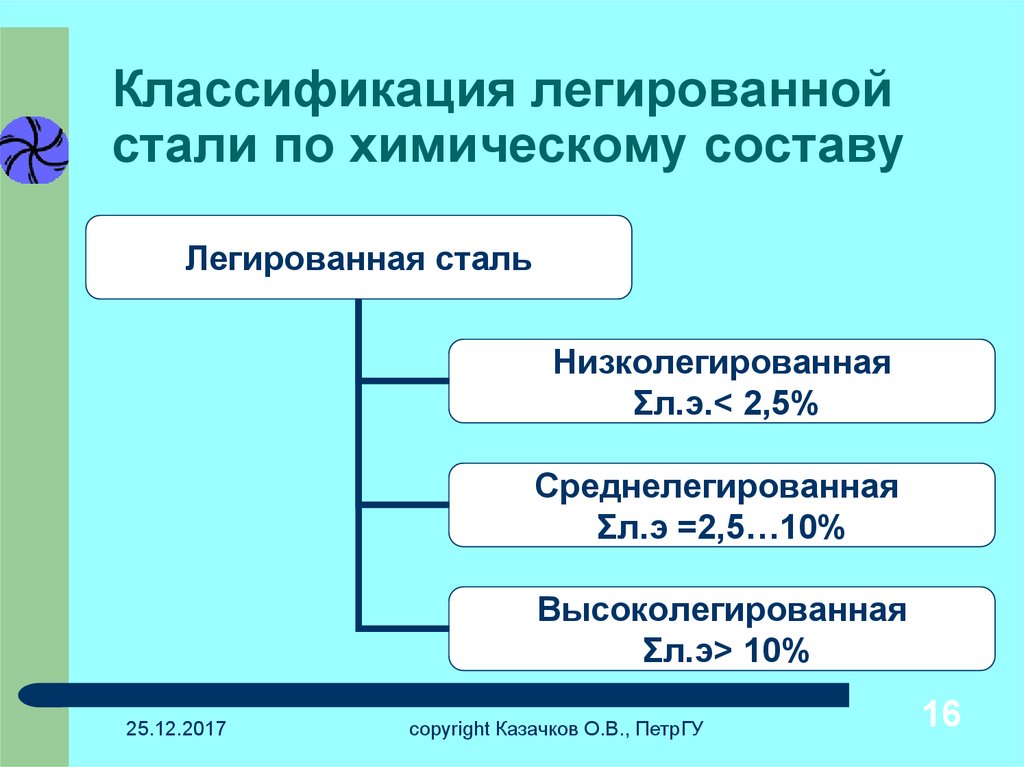 Классификация легированной стали по химическому составу

Легированная сталь

Низколегированная
Σл.э.< 2,5%

Среднелегированная
Σл.э =2,5…10%

Высоколегированная
Σл.э> 10%

25.12.2017

copyright Казачков О.В., ПетрГУ

16